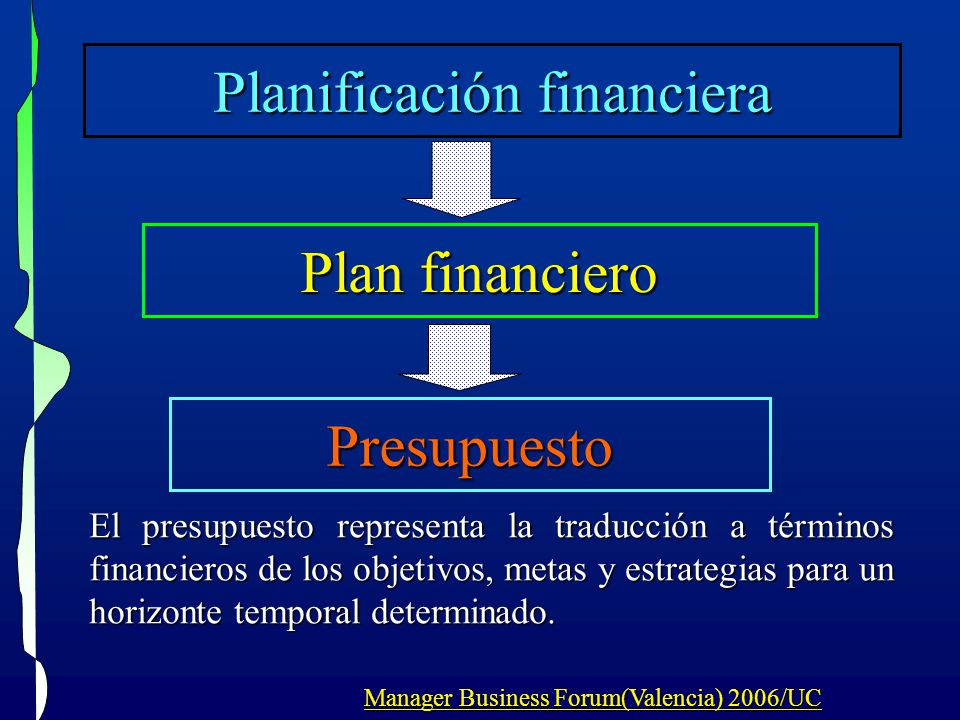 Planificación financiera

Plan financiero

Presupuesto

El presupuesto representa la traducción a términos financieros de los objetivos, metas y estrategias para un horizonte temporal determinado.

Manager Business Forum(Valencia) 2006/UC